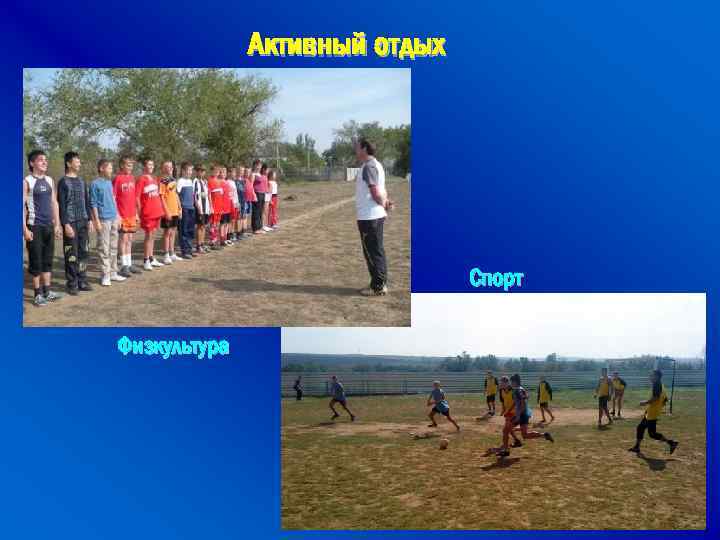 Активный отдых

Спорт

Физкультура